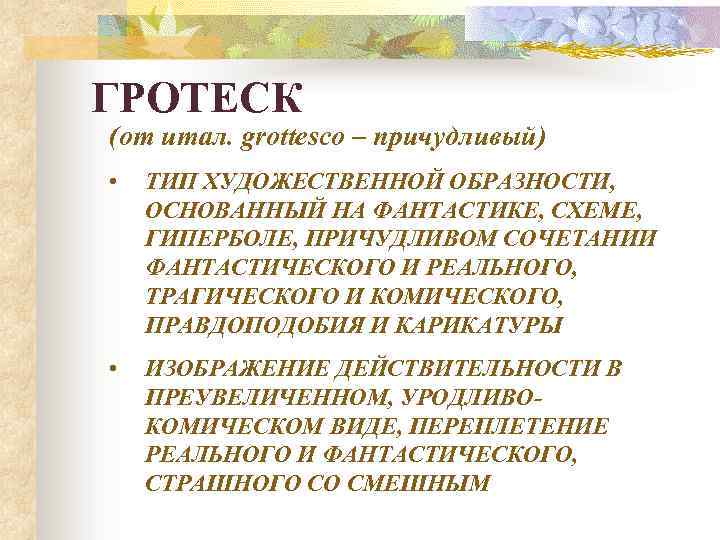 ГРОТЕСК

(от итал. grottesco – причудливый)

• ТИП ХУДОЖЕСТВЕННОЙ ОБРАЗНОСТИ, ОСНОВАННЫЙ НА ФАНТАСТИКЕ, СХЕМЕ, ГИПЕРБОЛЕ, ПРИЧУДЛИВОМ СОЧЕТАНИИ ФАНТАСТИЧЕСКОГО И РЕАЛЬНОГО, ТРАГИЧЕСКОГО И КОМИЧЕСКОГО, ПРАВДОПОДОБИЯ И КАРИКАТУРЫ

• ИЗОБРАЖЕНИЕ ДЕЙСТВИТЕЛЬНОСТИ В ПРЕУВЕЛИЧЕННОМ, УРОДЛИВО-КОМИЧЕСКОМ ВИДЕ, ПЕРЕПЛЕТЕНИЕ РЕАЛЬНОГО И ФАНТАСТИЧЕСКОГО, СТРАШНОГО СО СМЕШНЫМ